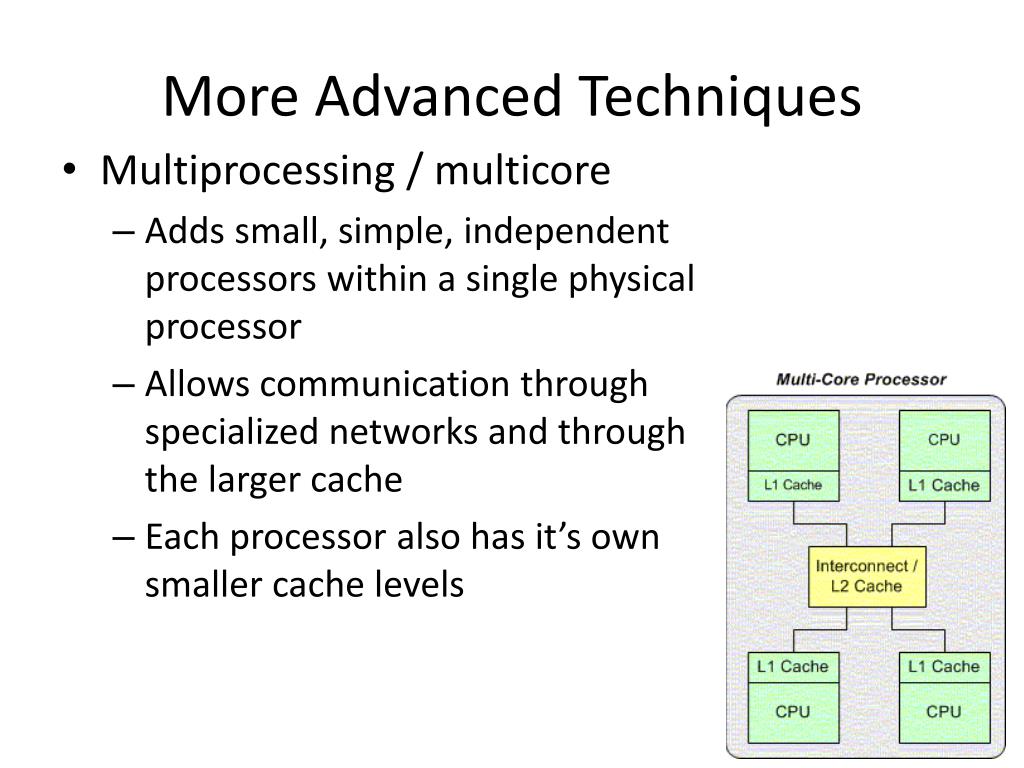 More Advanced Techniques

• Multiprocessing / multicore
– Adds small, simple, independent processors within a single physical processor
– Allows communication through specialized networks and through the larger cache
– Each processor also has it's own smaller cache levels

Multi-Core Processor
CPU
L1 Cache
CPU
L1 Cache
Interconnect / L2 Cache
L1 Cache
CPU
L1 Cache
CPU